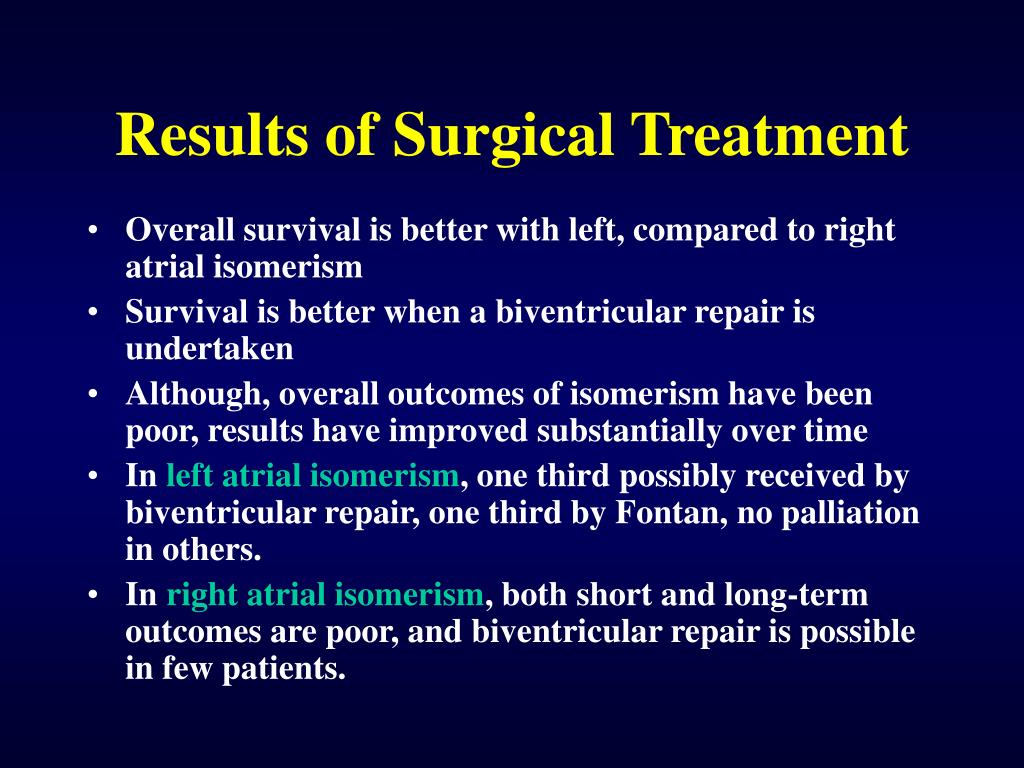 Results of Surgical Treatment

• Overall survival is better with left, compared to right atrial isomerism
• Survival is better when a biventricular repair is undertaken
• Although, overall outcomes of isomerism have been poor, results have improved substantially over time
• In left atrial isomerism, one third possibly received by biventricular repair, one third by Fontan, no palliation in others.
• In right atrial isomerism, both short and long-term outcomes are poor, and biventricular repair is possible in few patients.